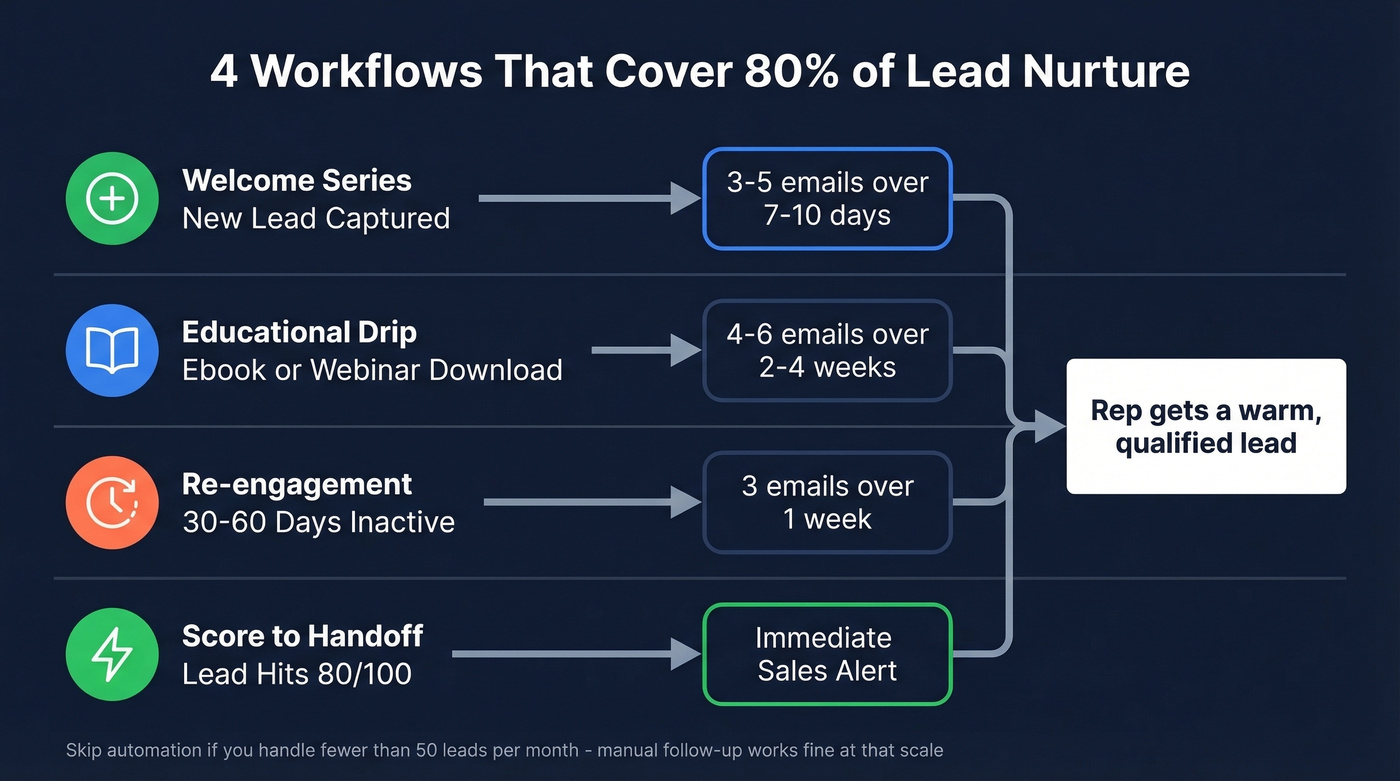 4 Workflows That Cover 80% of Lead Nurture

Welcome Series
New Lead Captured

3-5 emails over 7-10 days

Educational Drip
Ebook or Webinar Download

4-6 emails over 2-4 weeks

Re-engagement
30-60 Days Inactive

3 emails over 1 week

Score to Handoff
Lead Hits 80/100

Immediate Sales Alert

Rep gets a warm, qualified lead

Skip automation if you handle fewer than 50 leads per month - manual follow-up works fine at that scale